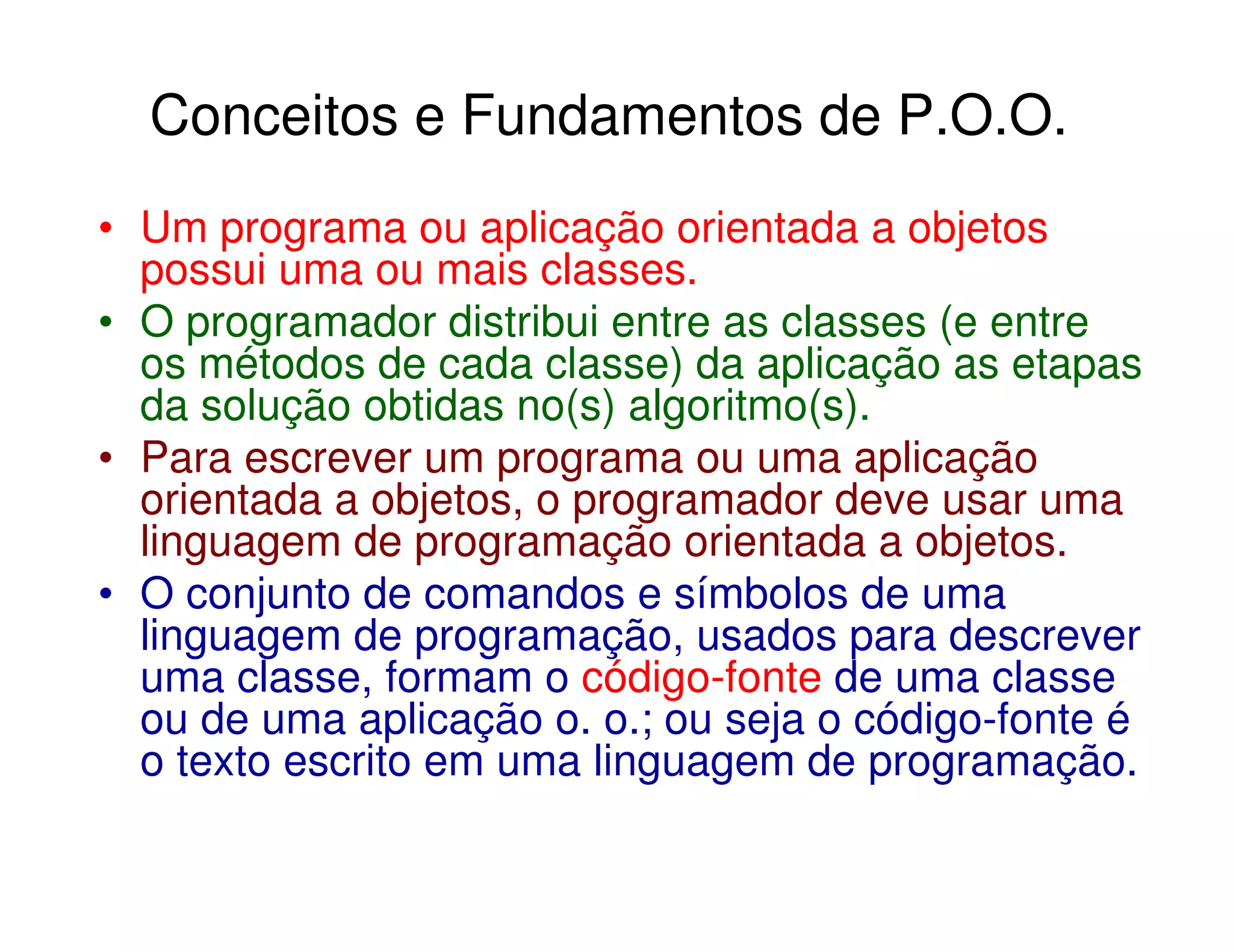 Conceitos e Fundamentos de P.O.O.

• Um programa ou aplicação orientada a objetos possui uma ou mais classes.

• O programador distribui entre as classes (e entre os métodos de cada classe) da aplicação as etapas da solução obtidas no(s) algoritmo(s).

• Para escrever um programa ou uma aplicação orientada a objetos, o programador deve usar uma linguagem de programação orientada a objetos.

• O conjunto de comandos e símbolos de uma linguagem de programação, usados para descrever uma classe, formam o código-fonte de uma classe ou de uma aplicação o. o.; ou seja o código-fonte é o texto escrito em uma linguagem de programação.